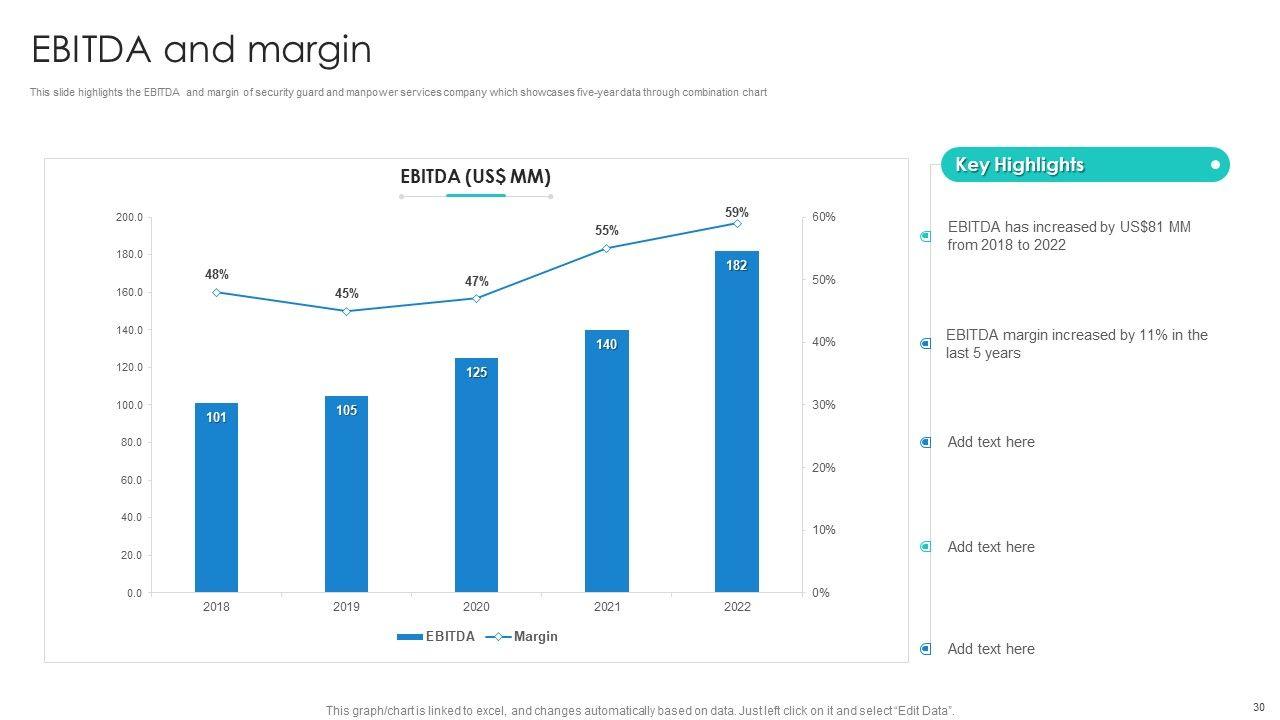 EBITDA and margin

This slide highlights the EBITDA and margin of security guard and manpower services company which showcases five-year data through combination chart

EBITDA (US$ MM)

200.0
180.0
160.0
140.0
120.0
100.0
80.0
60.0
40.0
20.0
0.0

60%
50%
40%
30%
20%
10%
0%

48%
45%
47%
55%
59%

101
105
125
140
182

2018
2019
2020
2021
2022

EBITDA
Margin

Key Highlights

EBITDA has increased by US$81 MM from 2018 to 2022

EBITDA margin increased by 11% in the last 5 years

Add text here

Add text here

Add text here

This graph/chart is linked to excel, and changes automatically based on data. Just left click on it and select "Edit Data".

30